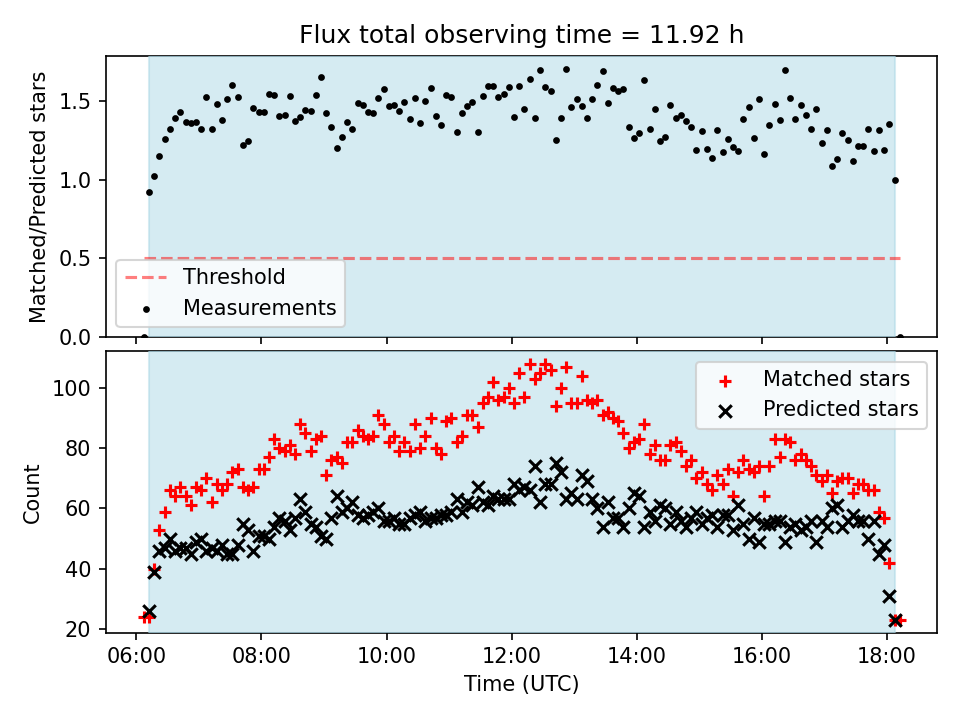 Flux total observing time = 11.92 h

Matched/Predicted stars

1.5
1.0
0.5
0.0

Threshold
Measurements

Count

100
80
60
40
20

Matched stars
Predicted stars

06:00
08:00
10:00
12:00
14:00
16:00
18:00

Time (UTC)